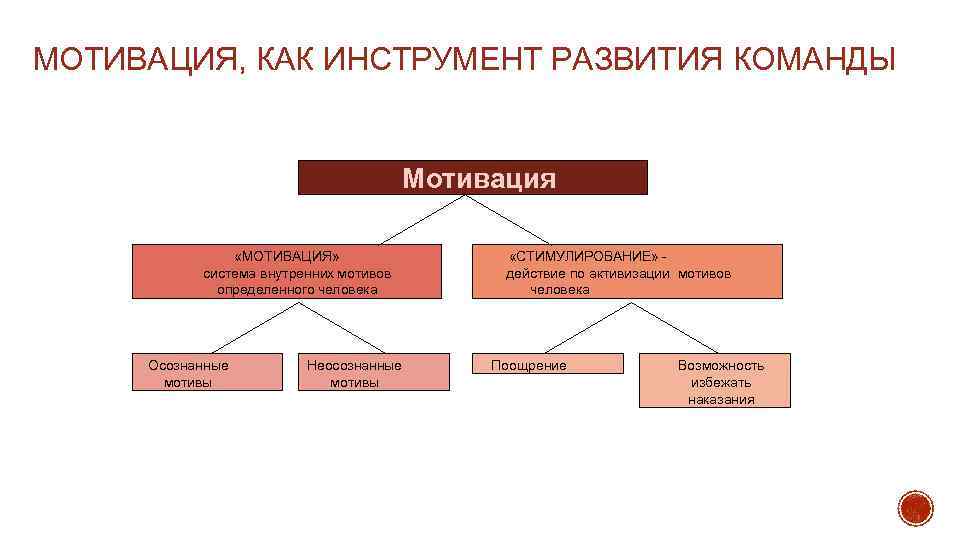 МОТИВАЦИЯ, КАК ИНСТРУМЕНТ РАЗВИТИЯ КОМАНДЫ

Мотивация

«МОТИВАЦИЯ» система внутренних мотивов определенного человека

«СТИМУЛИРОВАНИЕ» - действие по активизации мотивов человека

Осознанные мотивы

Неосознанные мотивы

Поощрение

Возможность избежать наказания